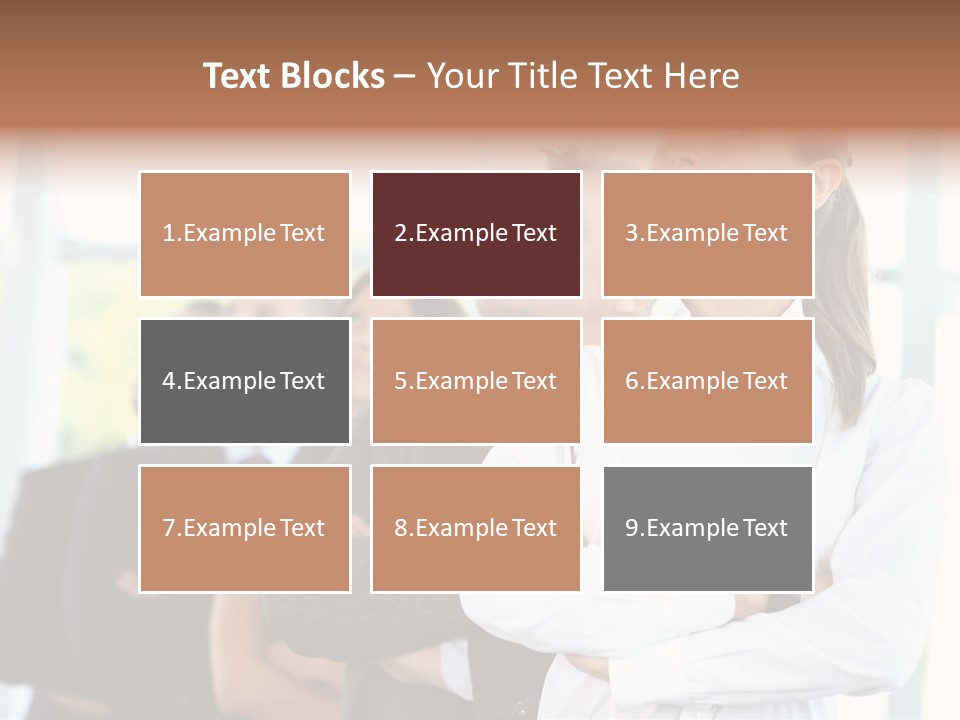 Text Blocks – Your Title Text Here

1.Example Text

2.Example Text

3.Example Text

4.Example Text

5.Example Text

6.Example Text

7.Example Text

8.Example Text

9.Example Text